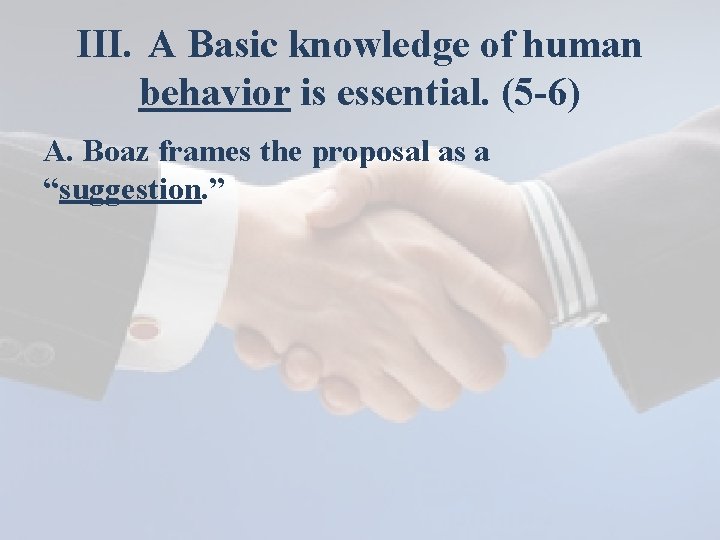 III. A Basic knowledge of human behavior is essential. (5-6)

A. Boaz frames the proposal as a “suggestion.”